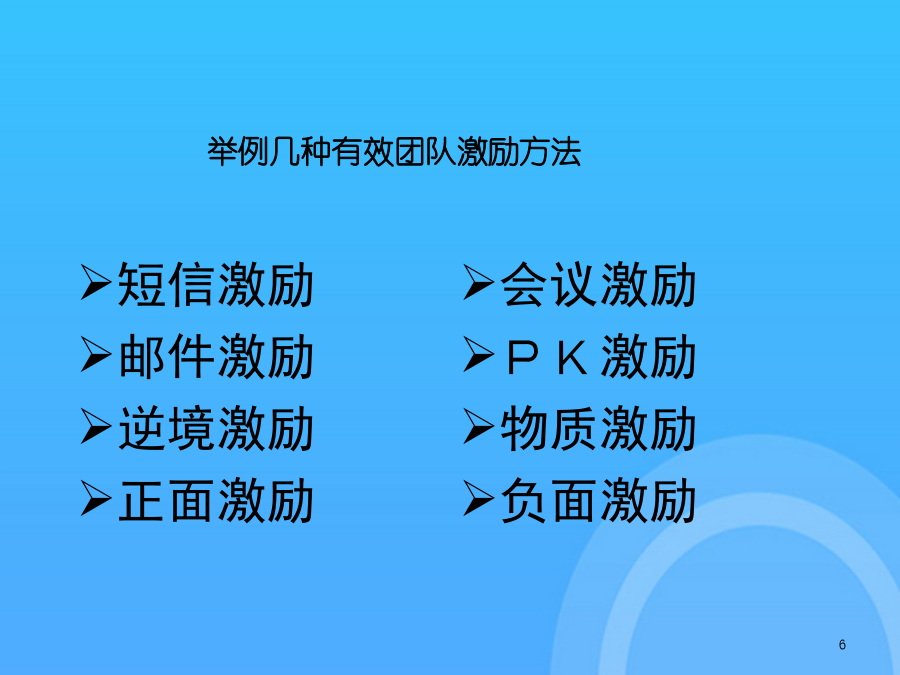 举例几种有效团队激励方法

➢短信激励
➢邮件激励
➢逆境激励
➢正面激励

➢会议激励
➢ＰＫ激励
➢物质激励
➢负面激励

6